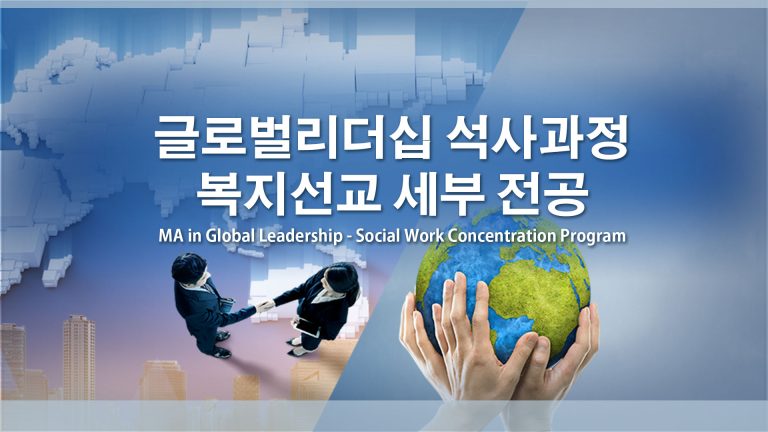 글로벌리더십 석사과정
복지선교 세부 전공

MA in Global Leadership - Social Work Concentration Program